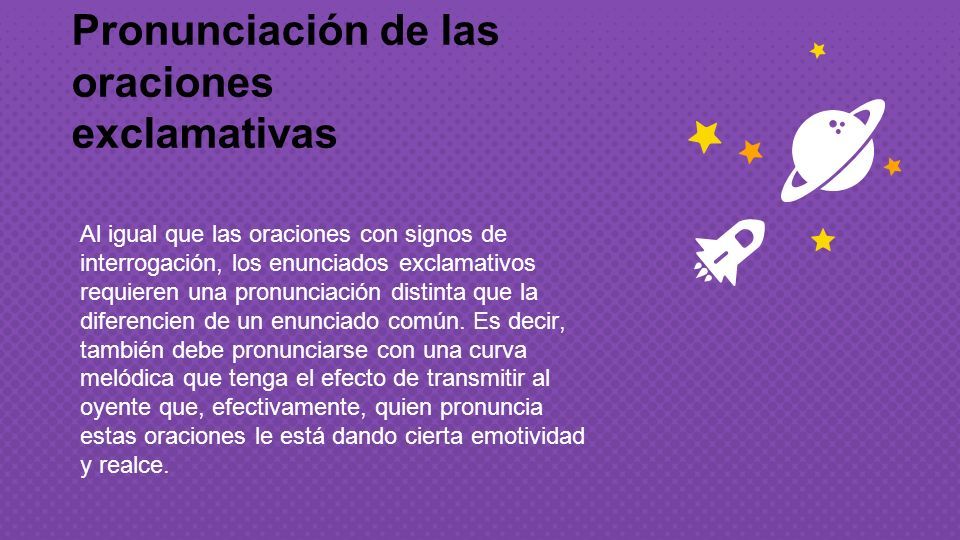 Pronunciación de las oraciones exclamativas

Al igual que las oraciones con signos de interrogación, los enunciados exclamativos requieren una pronunciación distinta que la diferencien de un enunciado común. Es decir, también debe pronunciarse con una curva melódica que tenga el efecto de transmitir al oyente que, efectivamente, quien pronuncia estas oraciones le está dando cierta emotividad y realce.